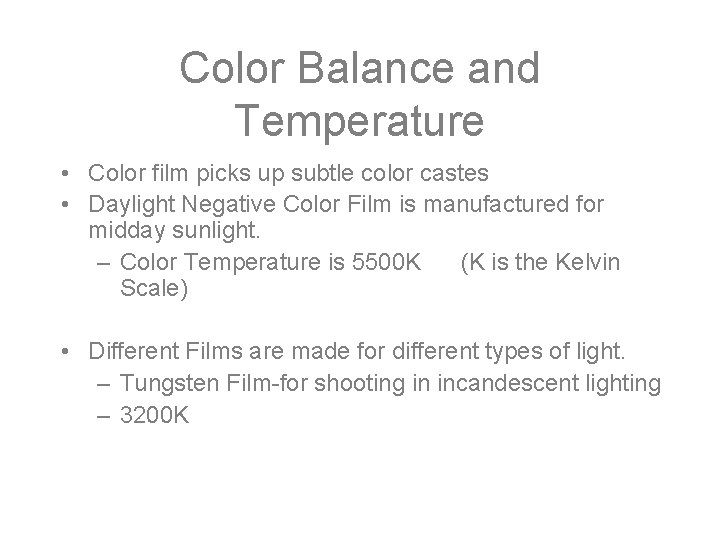 Color Balance and Temperature

• Color film picks up subtle color castes
• Daylight Negative Color Film is manufactured for midday sunlight.
– Color Temperature is 5500K (K is the Kelvin Scale)

• Different Films are made for different types of light.
– Tungsten Film-for shooting in incandescent lighting
– 3200K